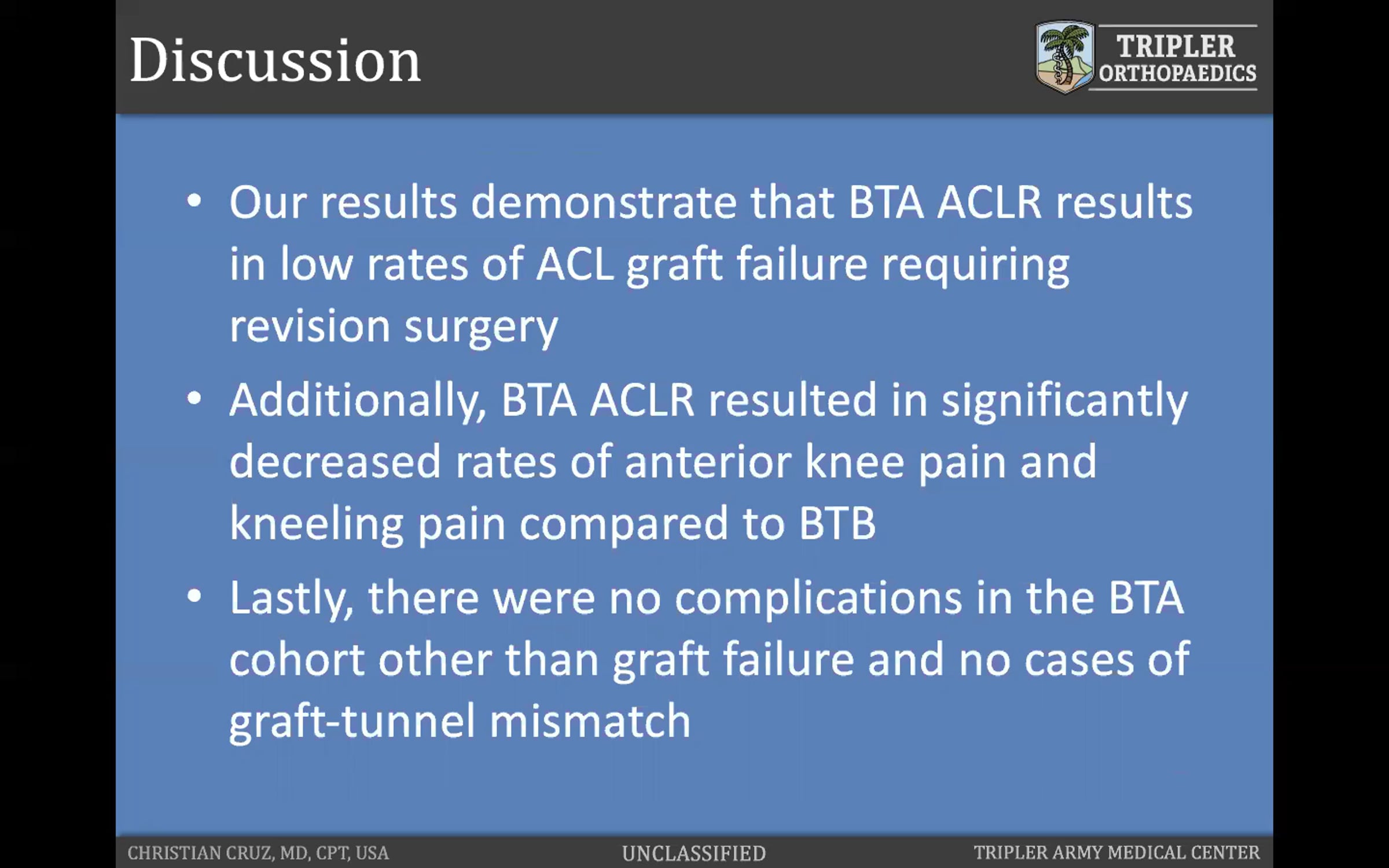 Discussion

TRIPLER ORTHOPAEDICS

• Our results demonstrate that BTA ACLR results in low rates of ACL graft failure requiring revision surgery

• Additionally, BTA ACLR resulted in significantly decreased rates of anterior knee pain and kneeling pain compared to BTB

• Lastly, there were no complications in the BTA cohort other than graft failure and no cases of graft-tunnel mismatch

CHRISTIAN CRUZ, MD, CPT, USA UNCLASSIFIED TRIPLER ARMY MEDICAL CENTER